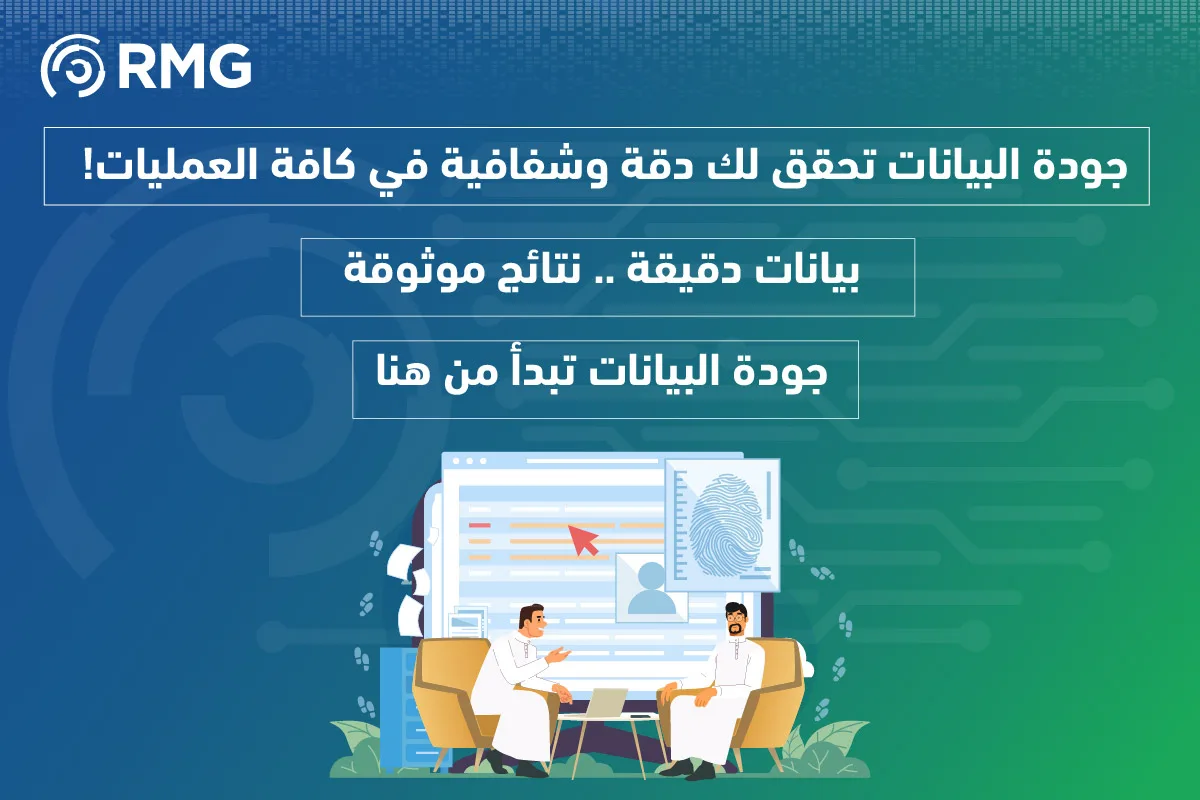 RMG

جودة البيانات تحقق لك دقة وشفافية في كافة العمليات!

بيانات دقيقة .. نتائج موثوقة

جودة البيانات تبدأ من هنا